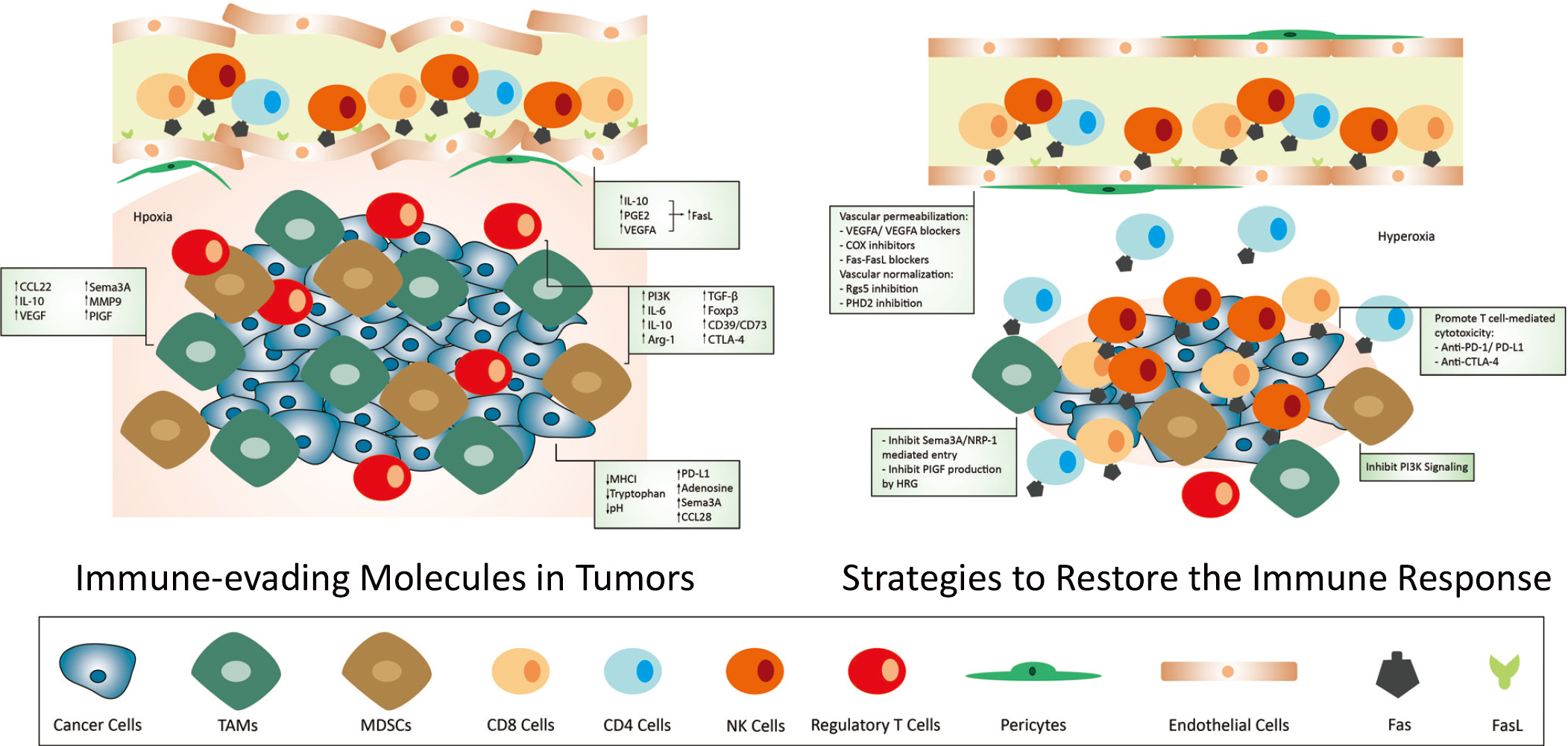 Hpoxia

↑IL-10
↑PGE2
↑VEGFA
↑FasL

↑CCL22
↑IL-10
↑VEGF
↑Sema3A
↑MMP9
↑PIGF

↑PI3K
↑IL-6
↑IL-10
↑Arg-1
↑TGF-β
↑Foxp3
↑CD39/CD73
↑CTLA-4

↓MHCI
↓Tryptophan
↓pH
↑PD-L1
↑Adenosine
↑Sema3A
↑CCL28

Vascular permeabilization:
- VEGFA/ VEGFA blockers
- COX inhibitors
- Fas-FasL blockers
Vascular normalization:
- Rgs5 inhibition
- PHD2 inhibition

Hyperoxia

Promote T cell-mediated cytotoxicity:
- Anti-PD-1/ PD-L1
- Anti-CTLA-4

- Inhibit Sema3A/NRP-1 mediated entry
- Inhibit PIGF production by HRG

Inhibit PI3K Signaling

Immune-evading Molecules in Tumors

Strategies to Restore the Immune Response

Cancer Cells
TAMs
MDSCs
CD8 Cells
CD4 Cells
NK Cells
Regulatory T Cells
Pericytes
Endothelial Cells
Fas
FasL